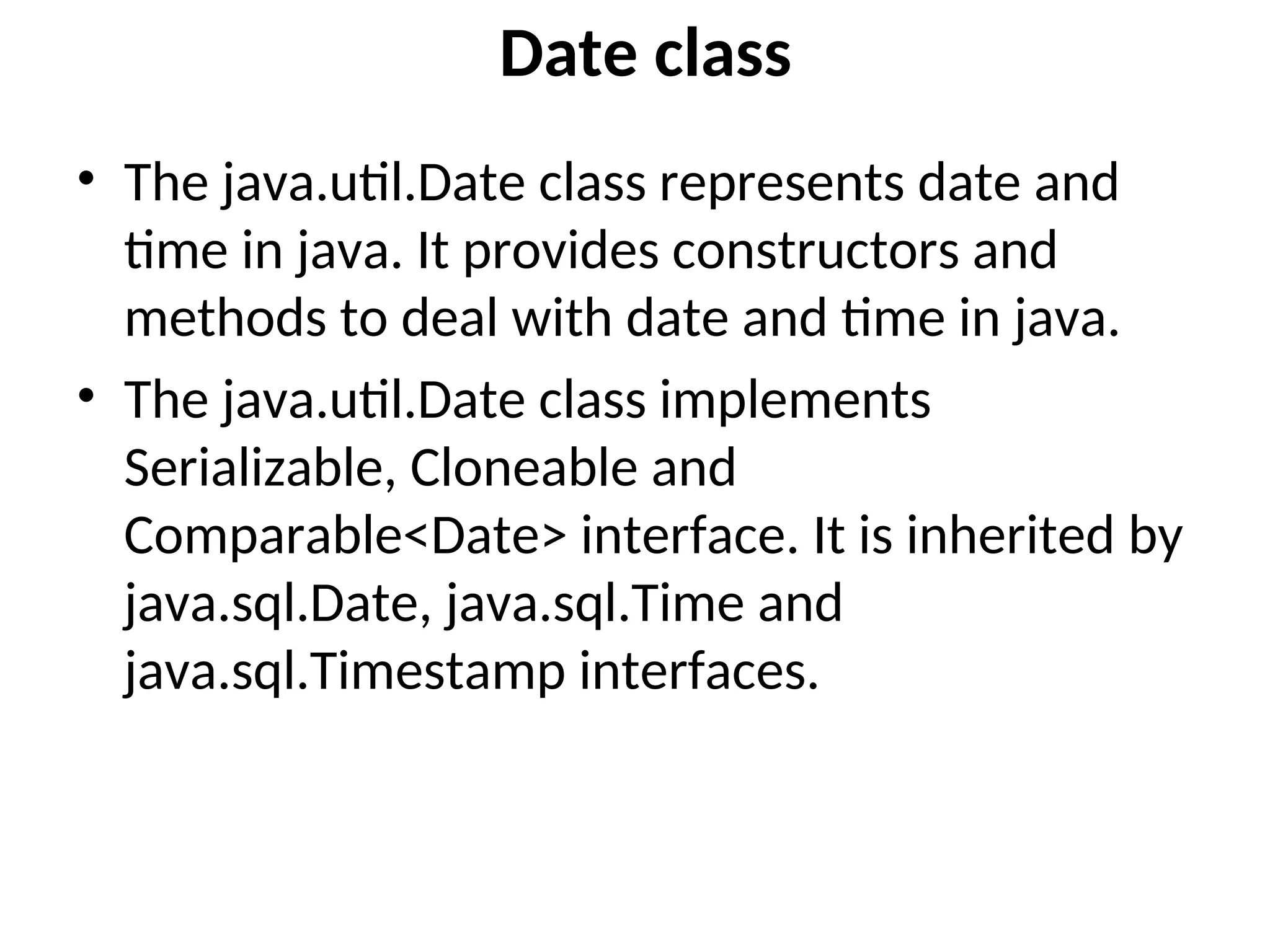 Date class

• The java.util.Date class represents date and time in java. It provides constructors and methods to deal with date and time in java.

• The java.util.Date class implements Serializable, Cloneable and Comparable<Date> interface. It is inherited by java.sql.Date, java.sql.Time and java.sql.Timestamp interfaces.